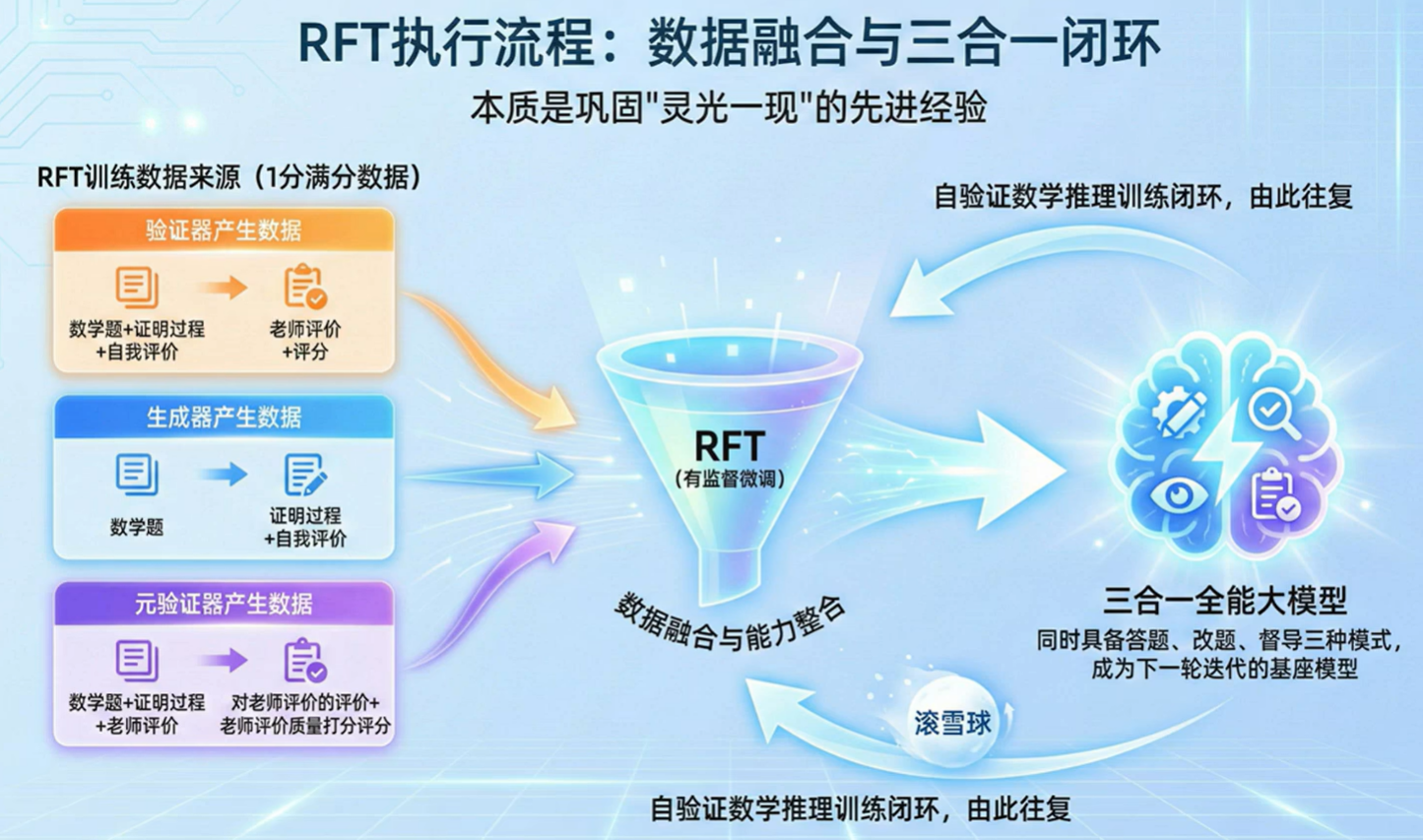 RFT执行流程：数据融合与三合一闭环

本质是巩固"灵光一现"的先进经验

RFT训练数据来源（1分满分数据）

验证器产生数据

数学题+证明过程+自我评价

老师评价+评分

生成器产生数据

数学题

证明过程+自我评价

元验证器产生数据

数学题+证明过程+老师评价

对老师评价的评价+老师评价质量打分评分

RFT
（有监督微调）

数据融合与能力整合

自验证数学推理训练闭环，由此往复

三合一全能大模型

同时具备答题、改题、督导三种模式，成为下一轮迭代的基座模型

滚雪球

自验证数学推理训练闭环，由此往复